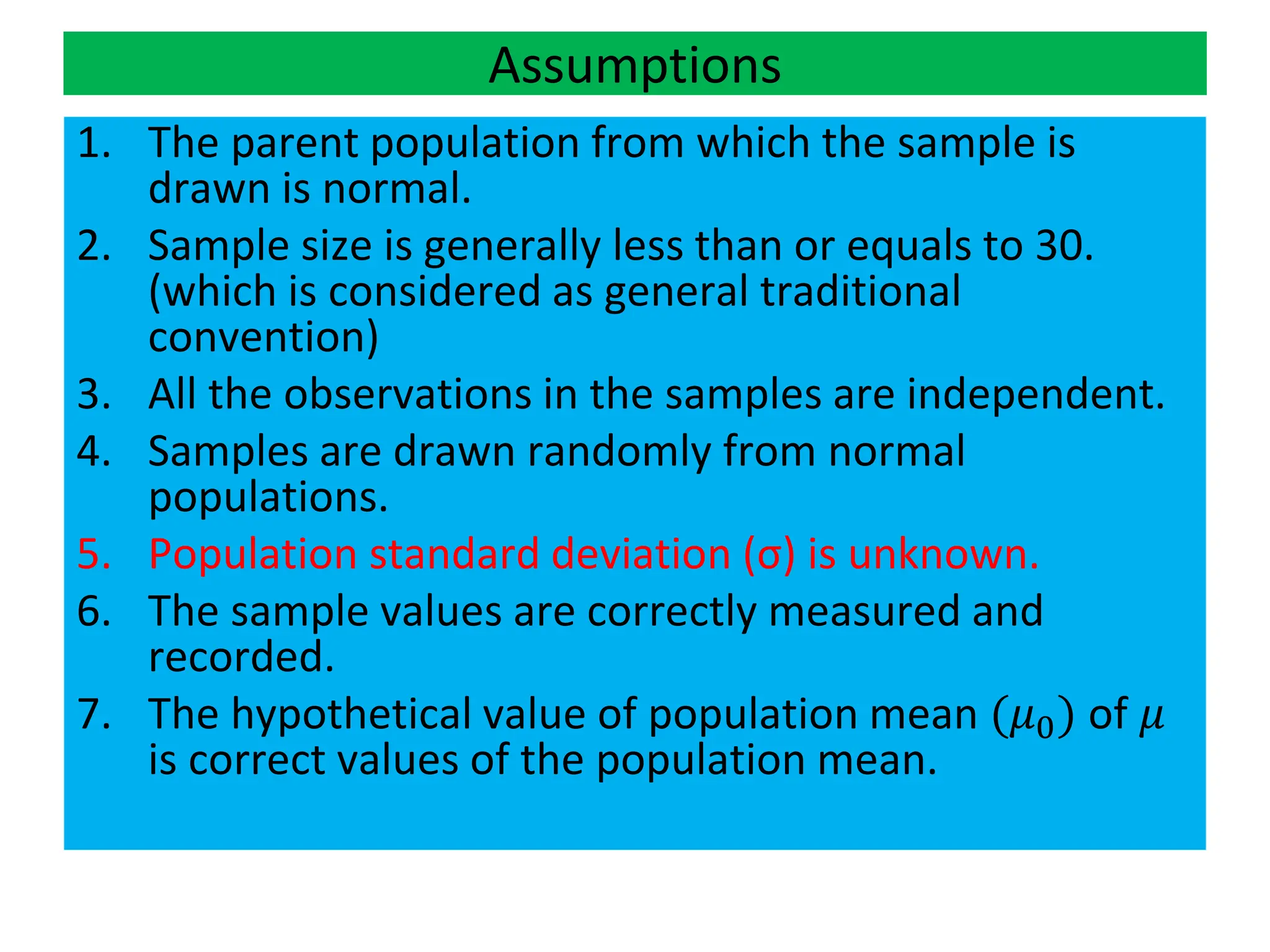 Assumptions

1. The parent population from which the sample is drawn is normal.
2. Sample size is generally less than or equals to 30. (which is considered as general traditional convention)
3. All the observations in the samples are independent.
4. Samples are drawn randomly from normal populations.
5. Population standard deviation (σ) is unknown.
6. The sample values are correctly measured and recorded.
7. The hypothetical value of population mean $(\mu_0)$ of $\mu$ is correct values of the population mean.